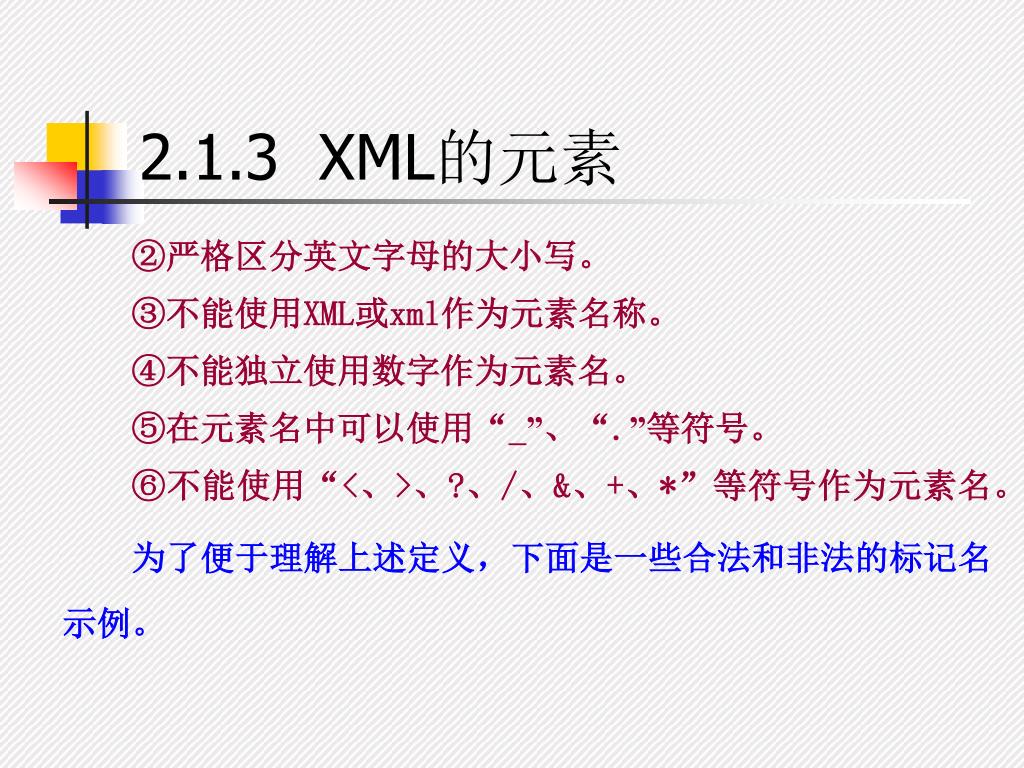 2.1.3 XML的元素

②严格区分英文字母的大小写。

③不能使用XML或xml作为元素名称。

④不能独立使用数字作为元素名。

⑤在元素名中可以使用“_”、“.”等符号。

⑥不能使用“<、>、?、/、&、+、*”等符号作为元素名。

为了便于理解上述定义，下面是一些合法和非法的标记名示例。